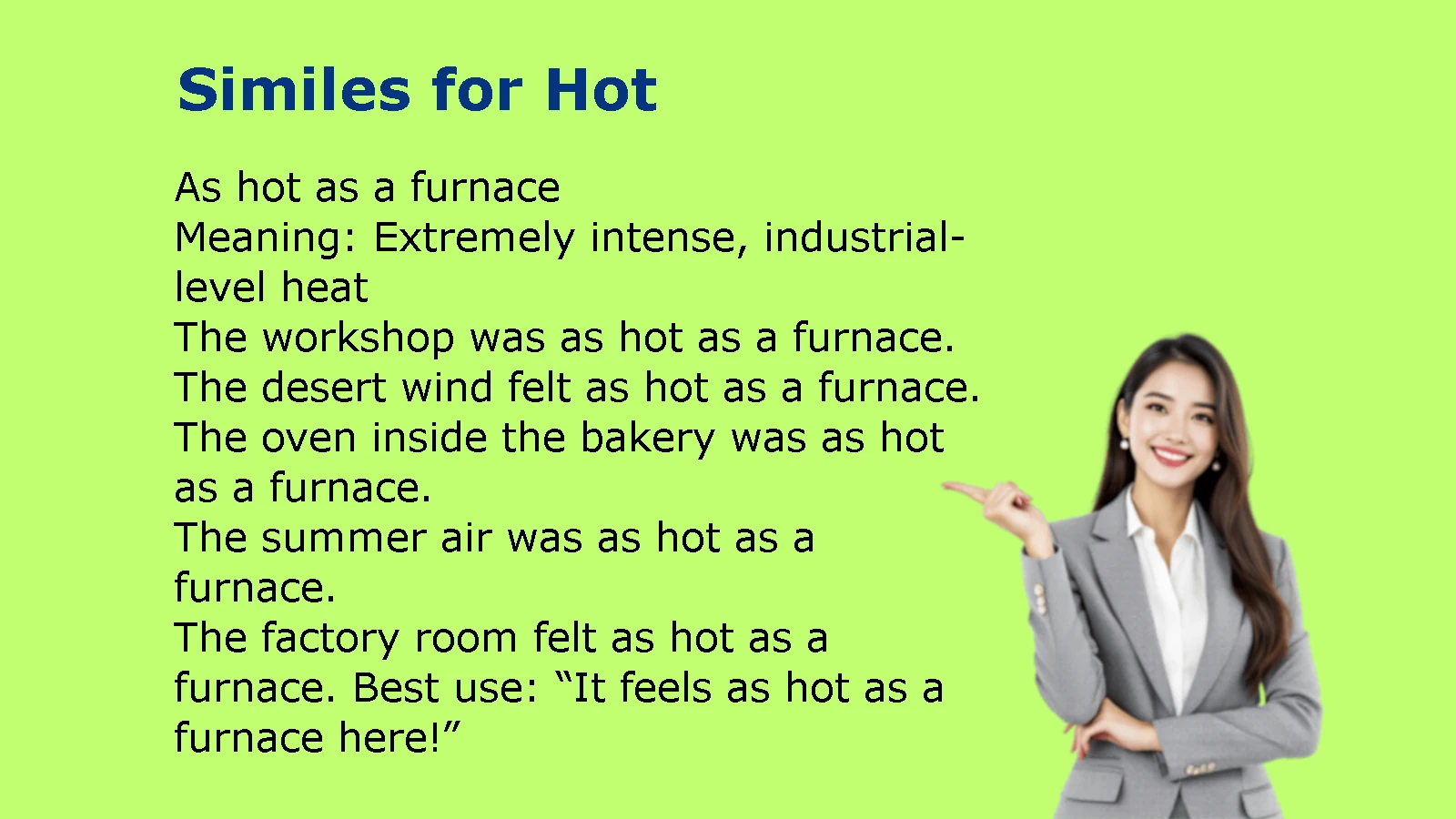 Similes for Hot

As hot as a furnace
Meaning: Extremely intense, industrial-level heat
The workshop was as hot as a furnace.
The desert wind felt as hot as a furnace.
The oven inside the bakery was as hot as a furnace.
The summer air was as hot as a furnace.
The factory room felt as hot as a furnace. Best use: “It feels as hot as a furnace here!”